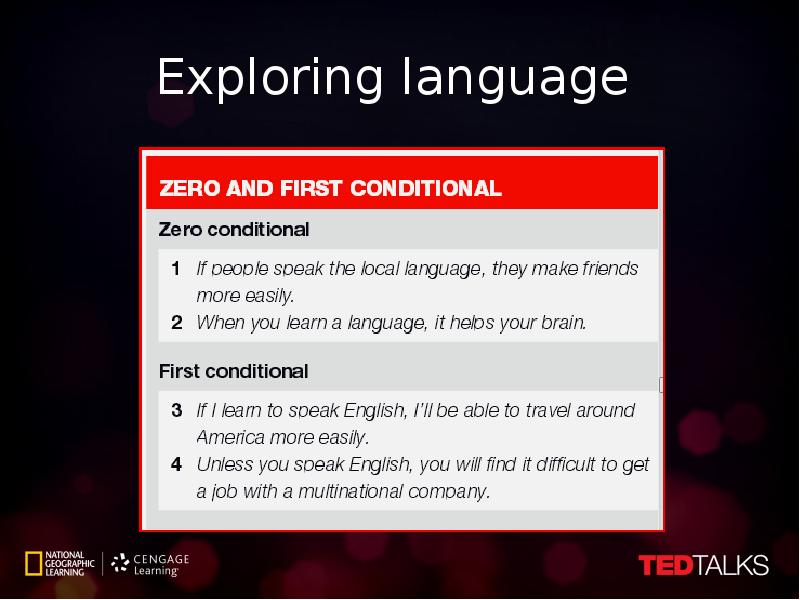 Exploring language

ZERO AND FIRST CONDITIONAL

Zero conditional

1 If people speak the local language, they make friends more easily.

2 When you learn a language, it helps your brain.

First conditional

3 If I learn to speak English, I'll be able to travel around America more easily.

4 Unless you speak English, you will find it difficult to get a job with a multinational company.

NATIONAL GEOGRAPHIC LEARNING

CENGAGE Learning

TEDTALKS